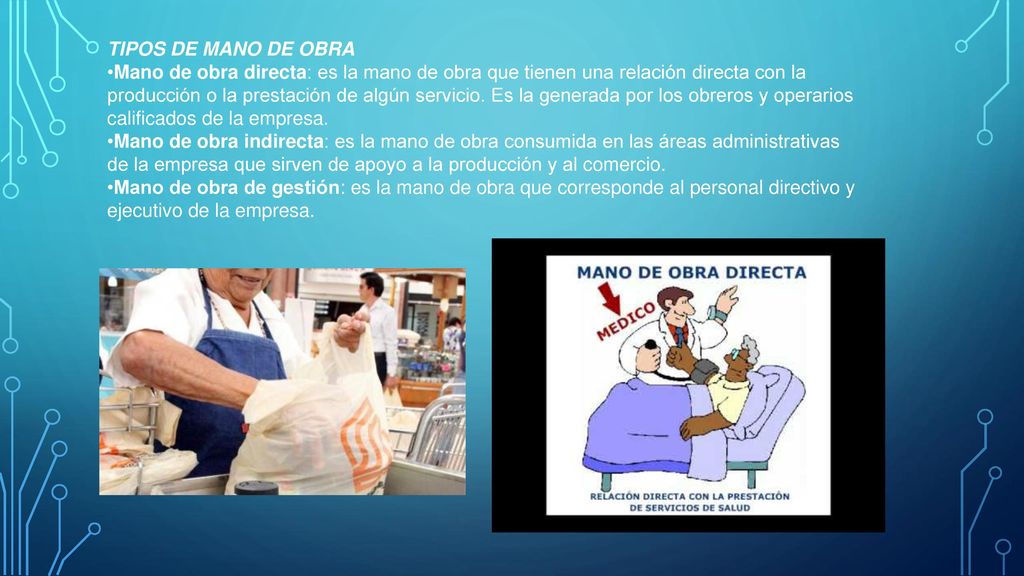 TIPOS DE MANO DE OBRA

•Mano de obra directa: es la mano de obra que tienen una relación directa con la producción o la prestación de algún servicio. Es la generada por los obreros y operarios calificados de la empresa.

•Mano de obra indirecta: es la mano de obra consumida en las áreas administrativas de la empresa que sirven de apoyo a la producción y al comercio.

•Mano de obra de gestión: es la mano de obra que corresponde al personal directivo y ejecutivo de la empresa.

MANO DE OBRA DIRECTA

MEDICO

RELACIÓN DIRECTA CON LA PRESTACIÓN DE SERVICIOS DE SALUD